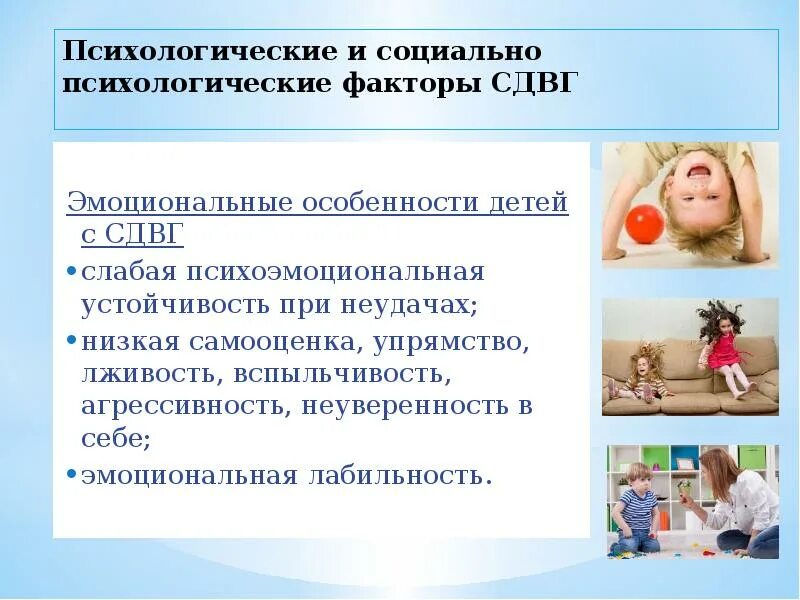 Психологические и социально психологические факторы СДВГ

Эмоциональные особенности детей с СДВГ

• слабая психоэмоциональная устойчивость при неудачах;

• низкая самооценка, упрямство, лживость, вспыльчивость, агрессивность, неуверенность в себе;

• эмоциональная лабильность.